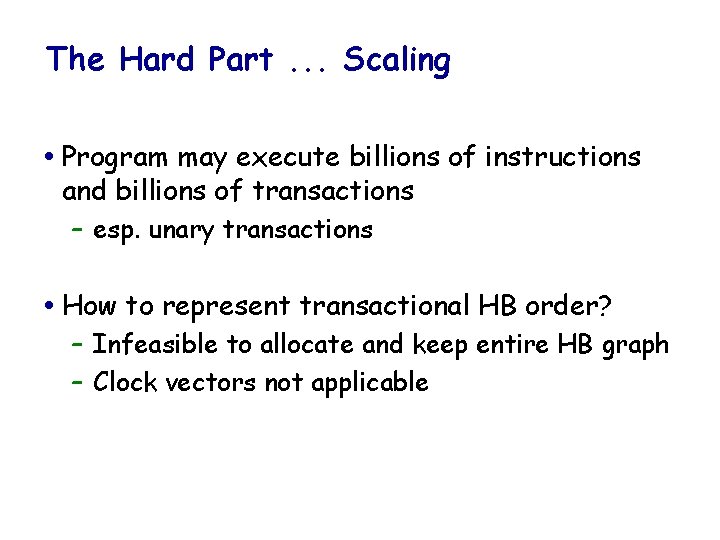 The Hard Part ... Scaling

• Program may execute billions of instructions and billions of transactions
– esp. unary transactions

• How to represent transactional HB order?
– Infeasible to allocate and keep entire HB graph
– Clock vectors not applicable